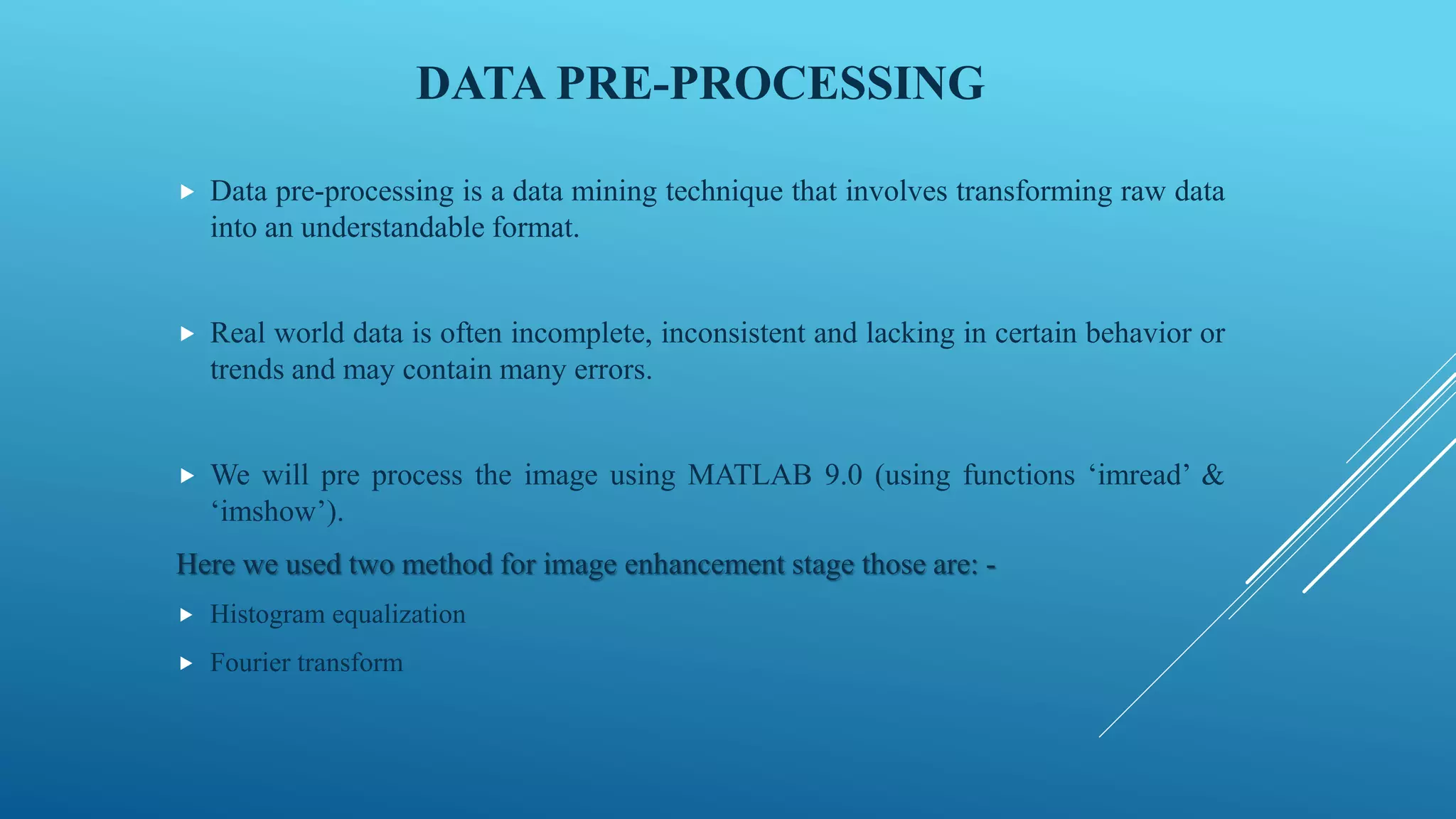 DATA PRE-PROCESSING

Data pre-processing is a data mining technique that involves transforming raw data into an understandable format.

Real world data is often incomplete, inconsistent and lacking in certain behavior or trends and may contain many errors.

We will pre process the image using MATLAB 9.0 (using functions ‘imread’ & ‘imshow’).

Here we used two method for image enhancement stage those are: -

Histogram equalization

Fourier transform